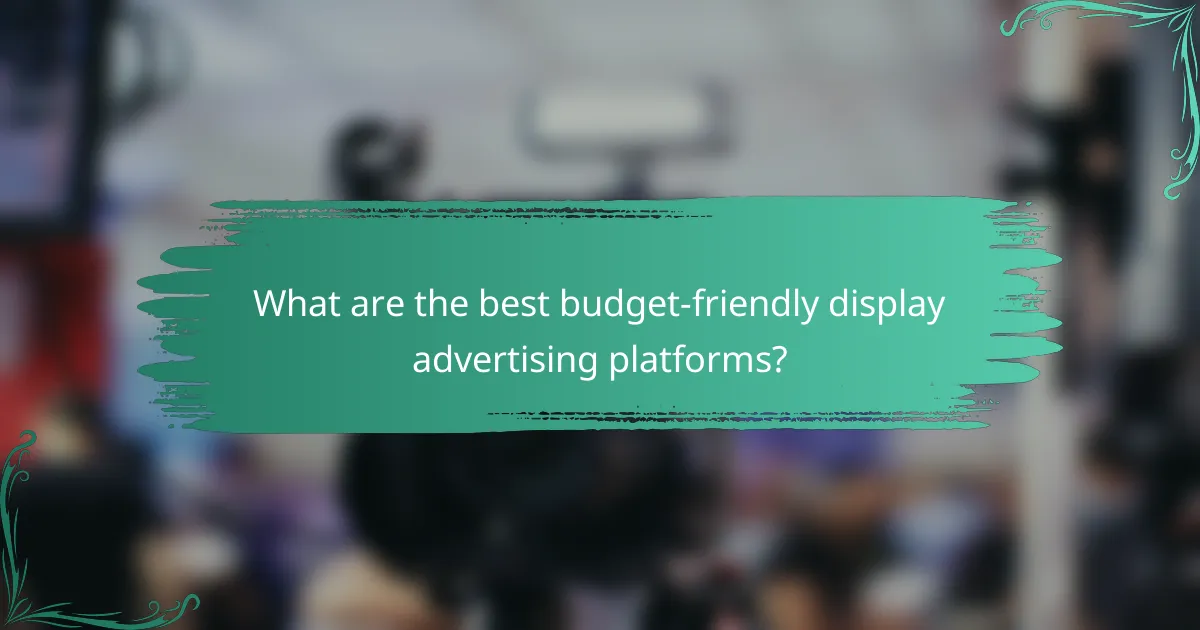 What are the best budget-friendly display advertising platforms?